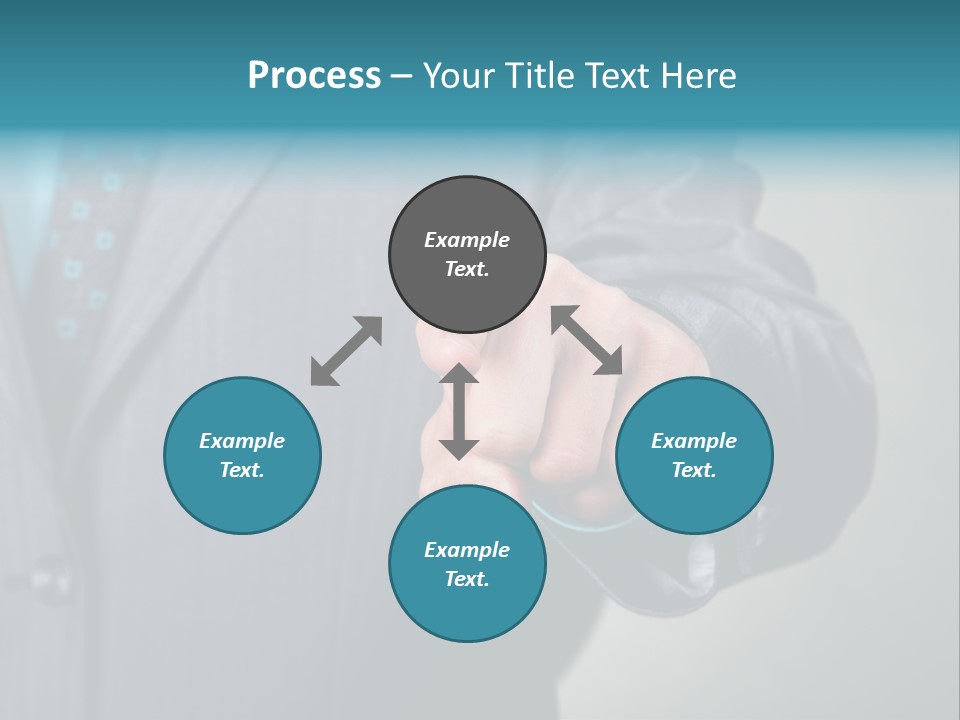 Process – Your Title Text Here

Example Text.

Example Text.

Example Text.

Example Text.